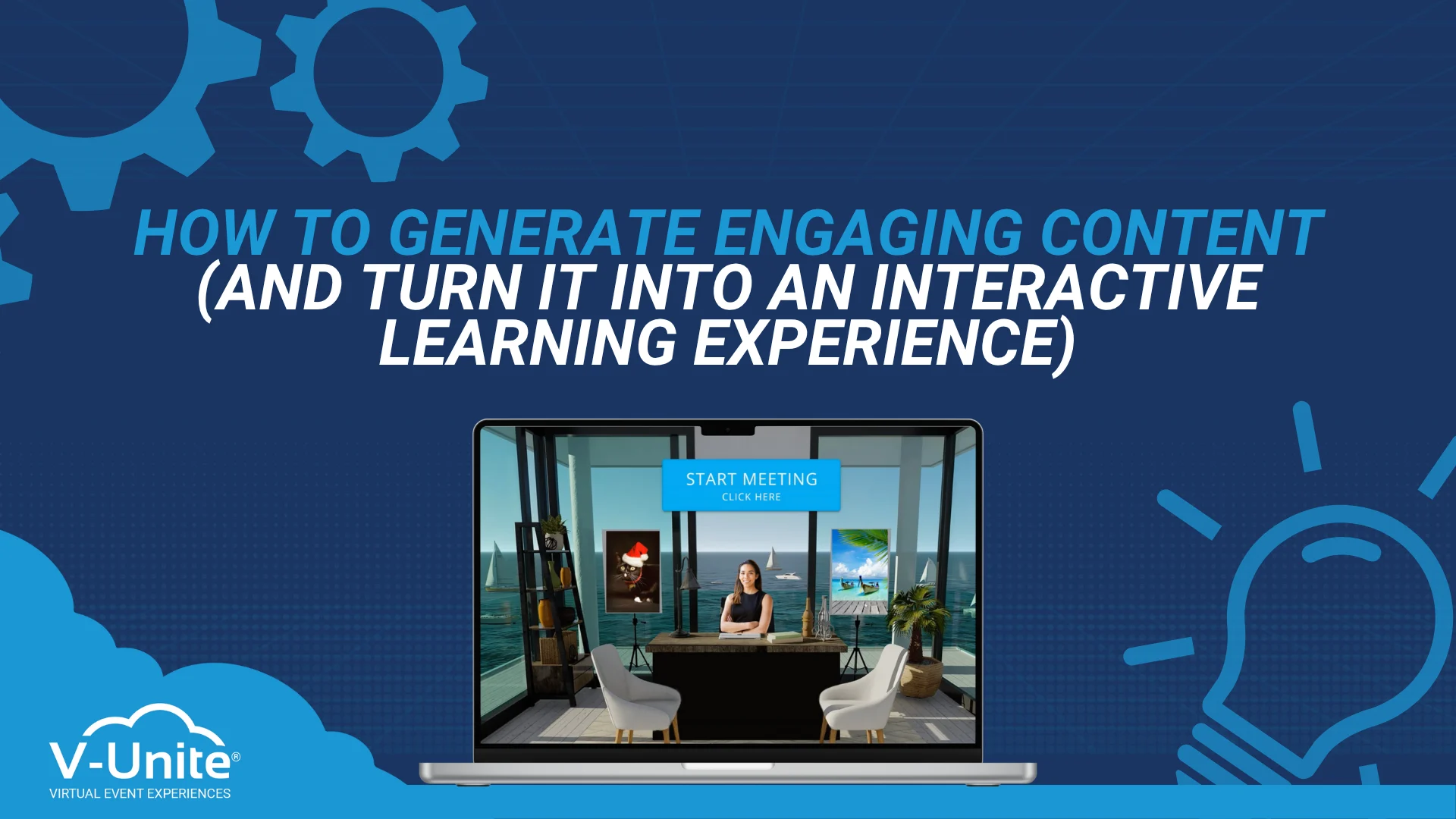 HOW TO GENERATE ENGAGING CONTENT
(AND TURN IT INTO AN INTERACTIVE LEARNING EXPERIENCE)

START MEETING
CLICK HERE

V-Unite®
VIRTUAL EVENT EXPERIENCES